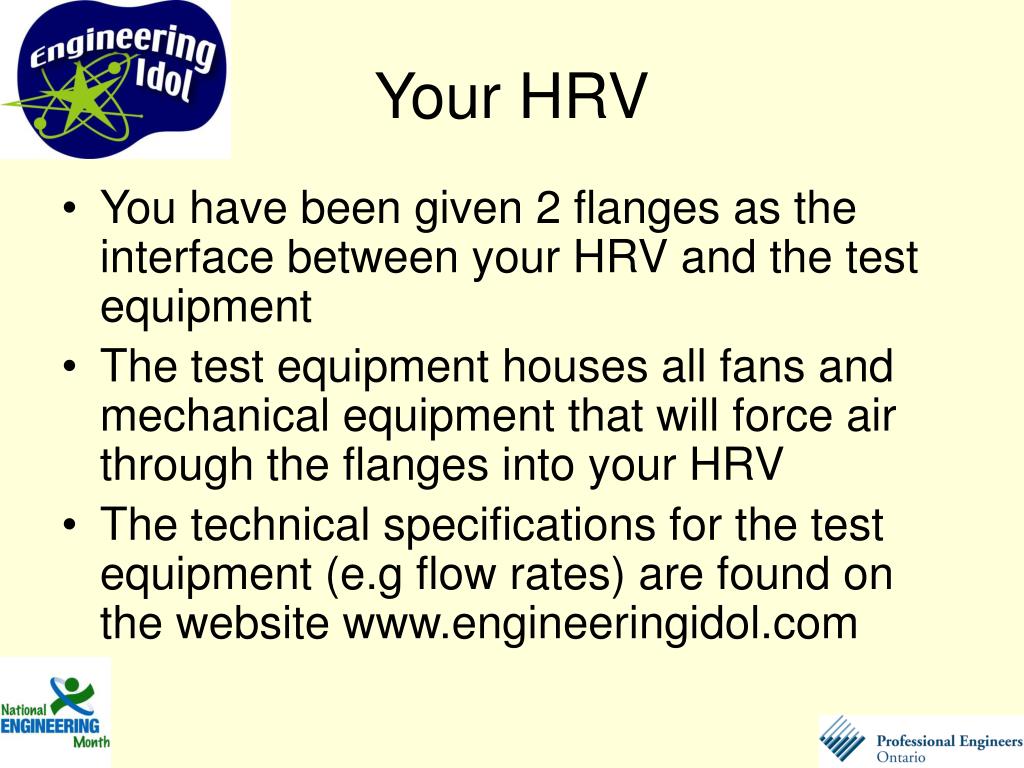 Engineering Idol

Your HRV

• You have been given 2 flanges as the interface between your HRV and the test equipment
• The test equipment houses all fans and mechanical equipment that will force air through the flanges into your HRV
• The technical specifications for the test equipment (e.g flow rates) are found on the website www.engineeringidol.com

National ENGINEERING Month

Professional Engineers Ontario